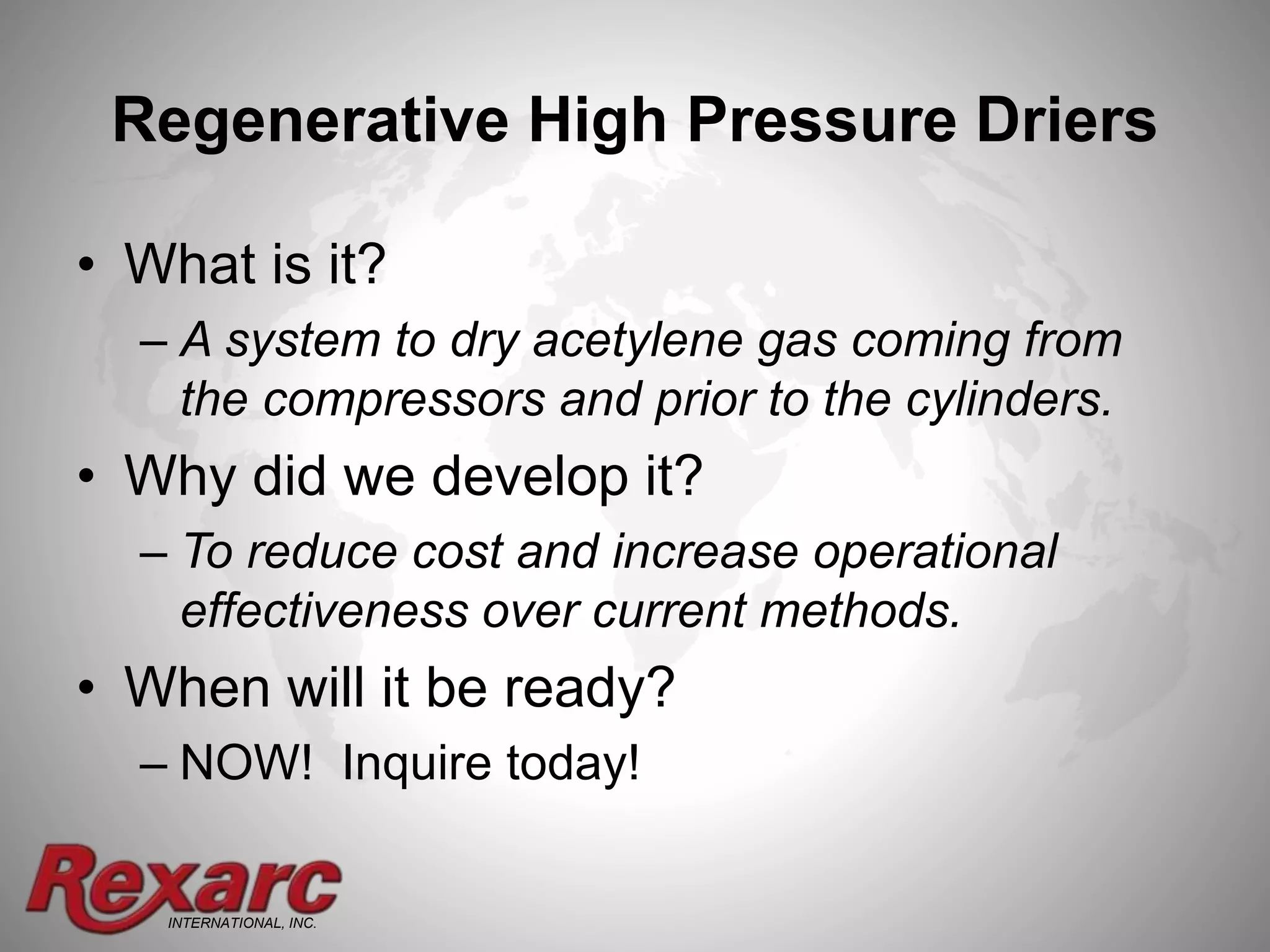 Regenerative High Pressure Driers

• What is it?

– A system to dry acetylene gas coming from the compressors and prior to the cylinders.

• Why did we develop it?

– To reduce cost and increase operational effectiveness over current methods.

• When will it be ready?

– NOW! Inquire today!

Rexarc
INTERNATIONAL, INC.